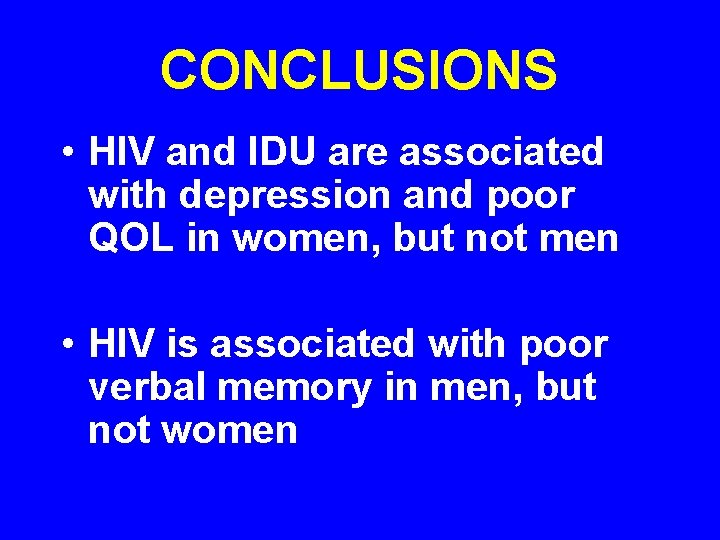 CONCLUSIONS

• HIV and IDU are associated with depression and poor QOL in women, but not men

• HIV is associated with poor verbal memory in men, but not women